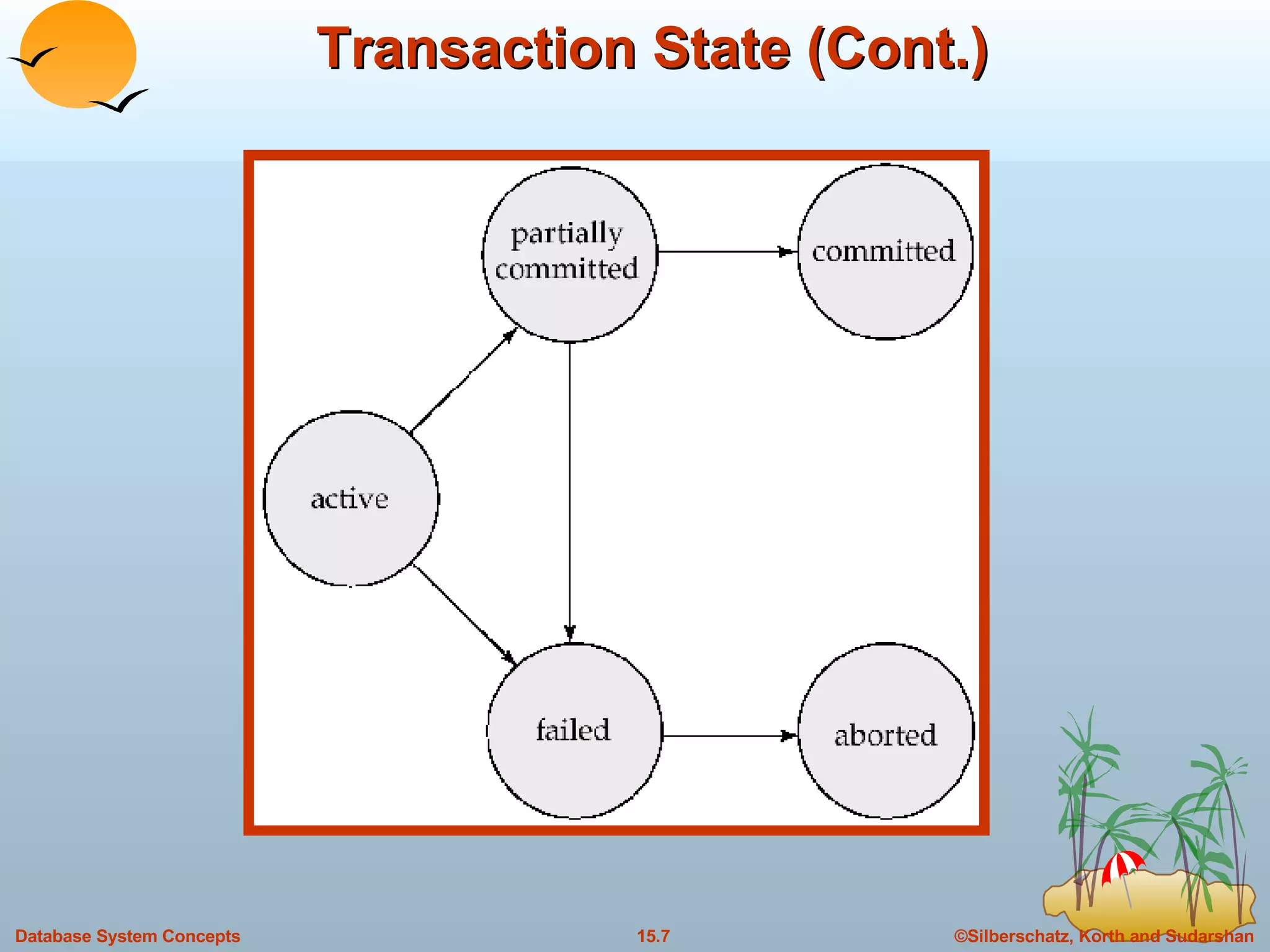 Transaction State (Cont.)

partially committed

committed

active

failed

aborted

Database System Concepts

15.7

©Silberschatz, Korth and Sudarshan